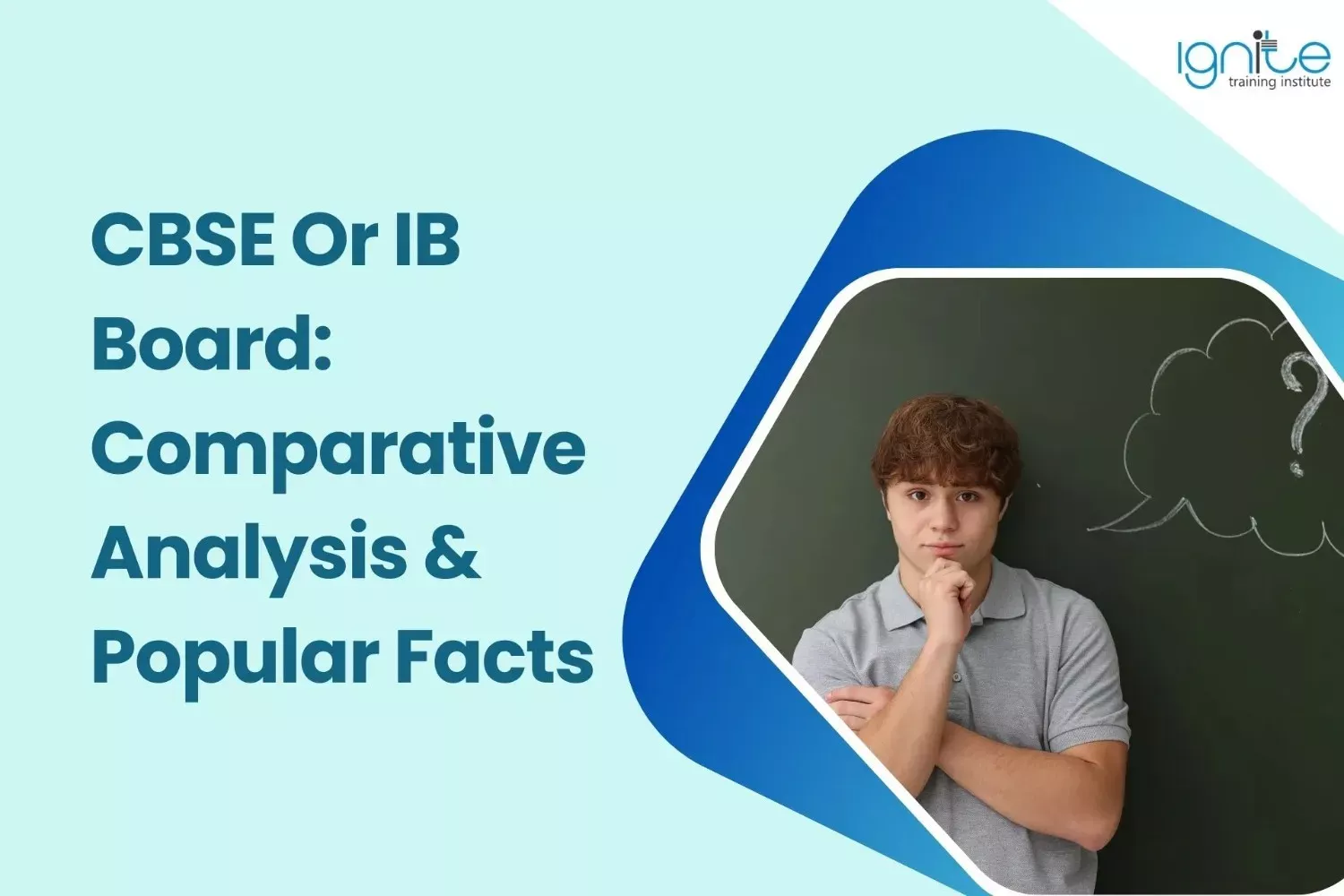 ignite
training institute

CBSE Or IB Board: Comparative Analysis & Popular Facts

?